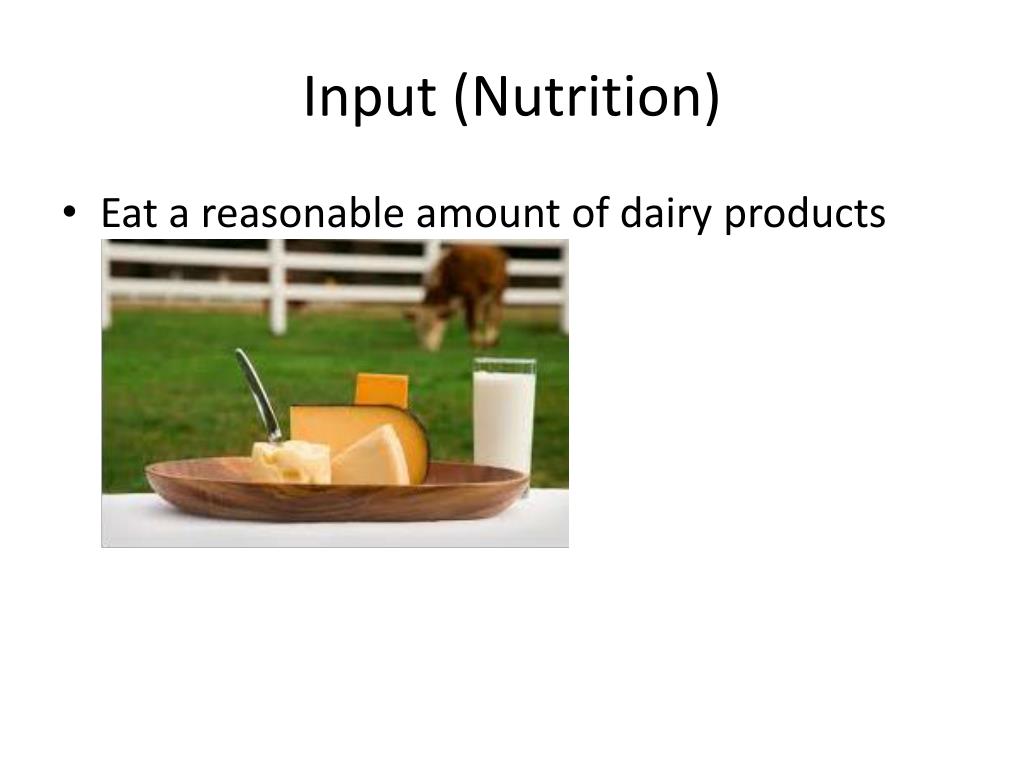 Input (Nutrition)

• Eat a reasonable amount of dairy products